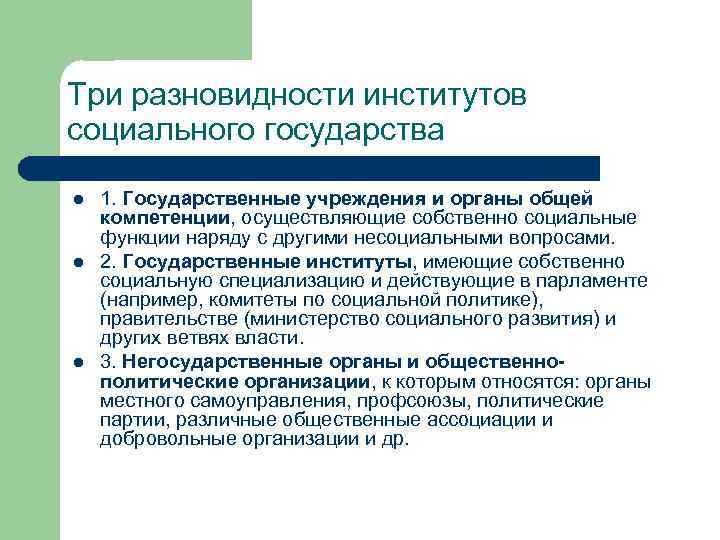 Три разновидности институтов социального государства

- 1. Государственные учреждения и органы общей компетенции, осуществляющие собственно социальные функции наряду с другими несоциальными вопросами.
- 2. Государственные институты, имеющие собственно социальную специализацию и действующие в парламенте (например, комитеты по социальной политике), правительстве (министерство социального развития) и других ветвях власти.
- 3. Негосударственные органы и общественно-политические организации, к которым относятся: органы местного самоуправления, профсоюзы, политические партии, различные общественные ассоциации и добровольные организации и др.